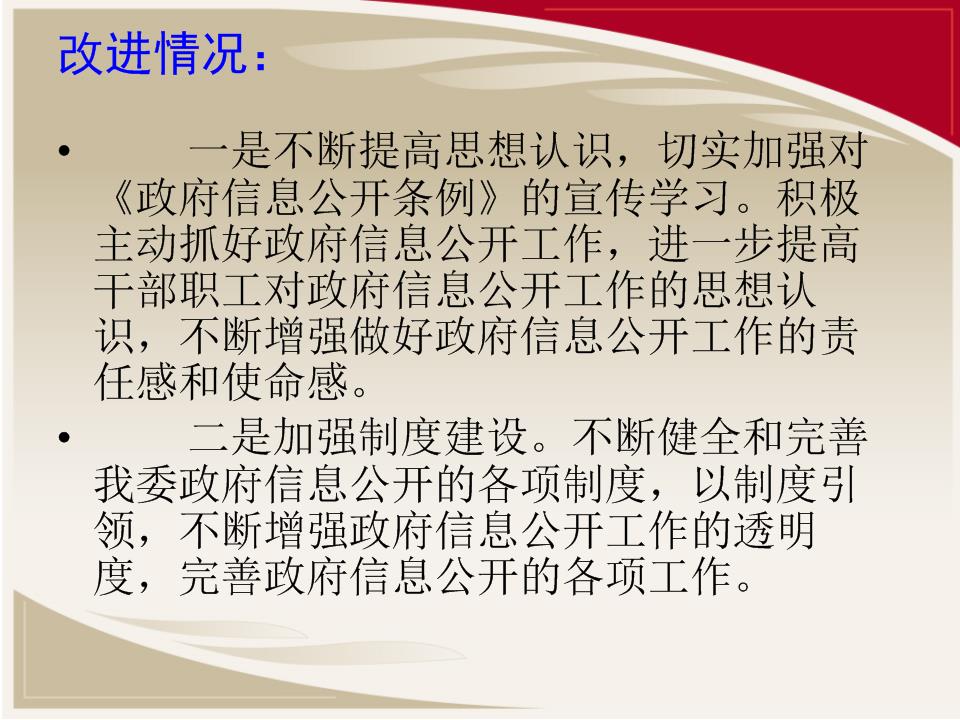 改进情况：

• 一是不断提高思想认识，切实加强对《政府信息公开条例》的宣传学习。积极主动抓好政府信息公开工作，进一步提高干部职工对政府信息公开工作的思想认识，不断增强做好政府信息公开工作的责任感和使命感。

• 二是加强制度建设。不断健全和完善我委政府信息公开的各项制度，以制度引领，不断增强政府信息公开工作的透明度，完善政府信息公开的各项工作。